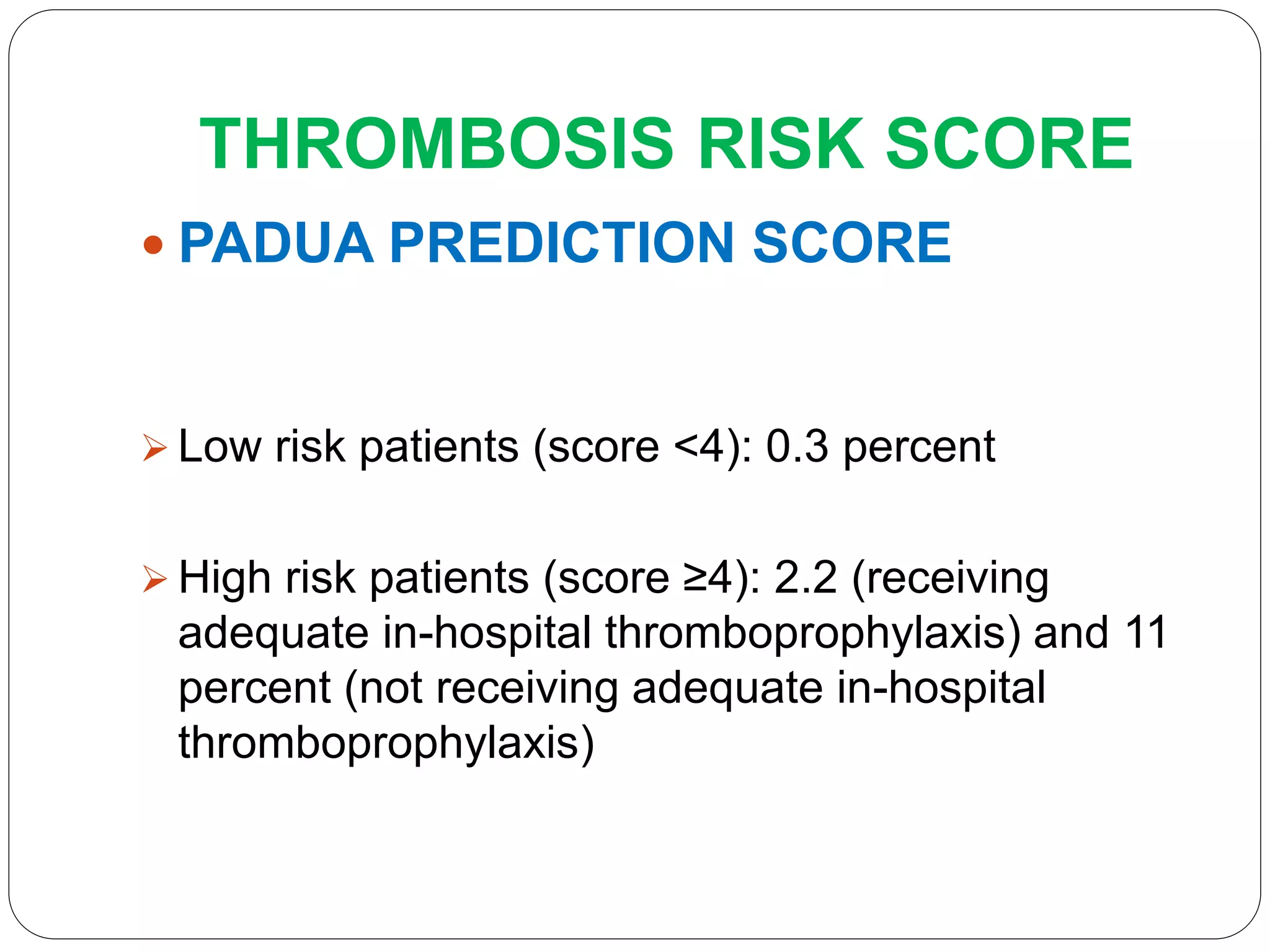 THROMBOSIS RISK SCORE

• PADUA PREDICTION SCORE

➢ Low risk patients (score <4): 0.3 percent

➢ High risk patients (score ≥4): 2.2 (receiving adequate in-hospital thromboprophylaxis) and 11 percent (not receiving adequate in-hospital thromboprophylaxis)